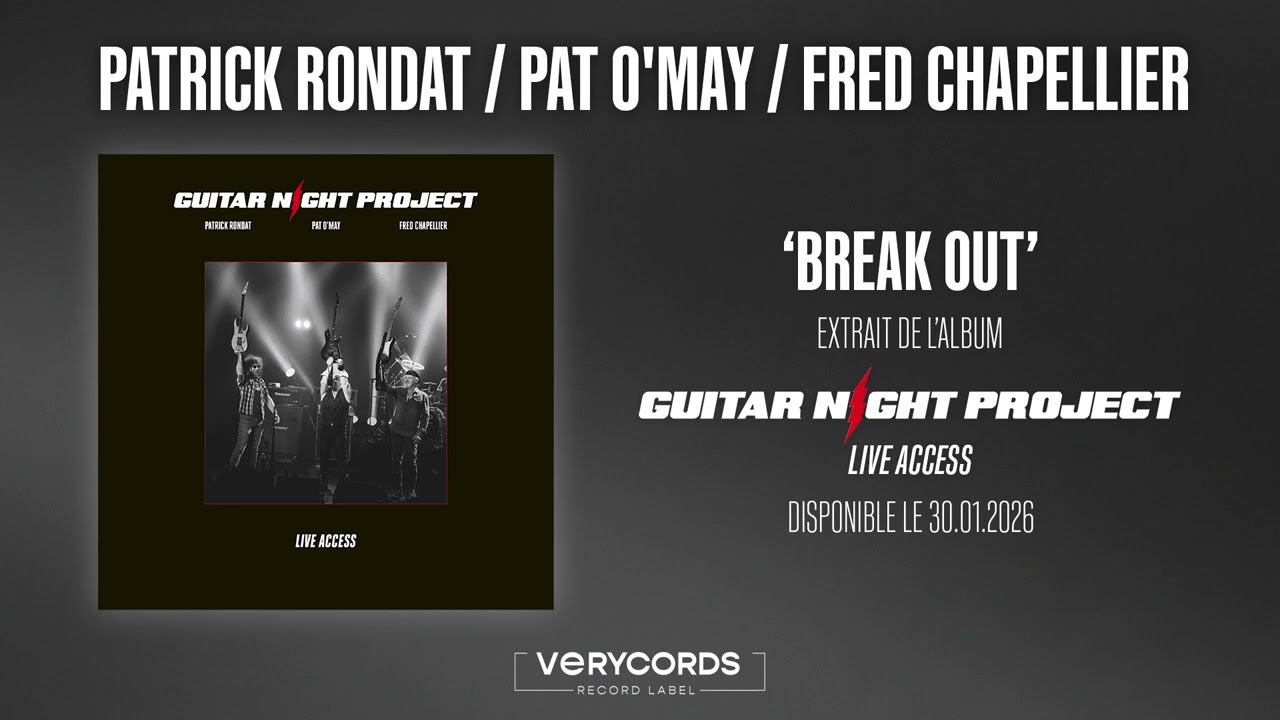 PATRICK RONDAT / PAT O'MAY / FRED CHAPELLIER

GUITAR NIGHT PROJECT
PATRICK RONDAT PAT O'MAY FRED CHAPELLIER

LIVE ACCESS

'BREAK OUT'
EXTRAIT DE L'ALBUM
GUITAR NIGHT PROJECT
LIVE ACCESS
DISPONIBLE LE 30.01.2026

VERYCORDS
RECORD LABEL